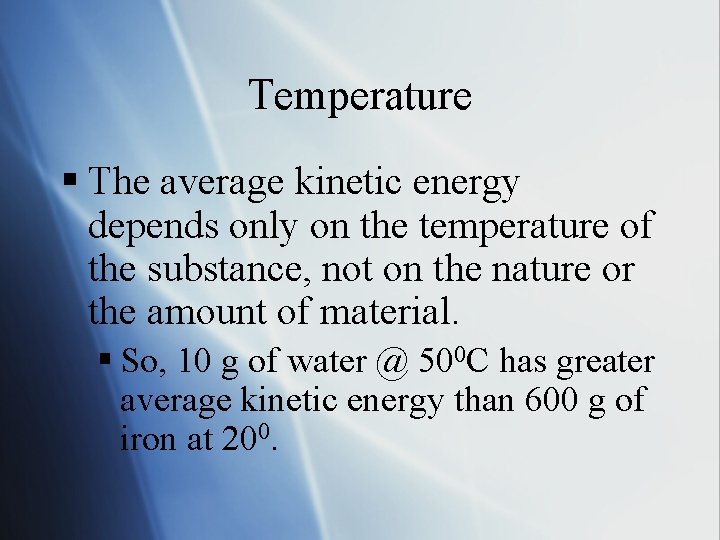 Temperature

▪ The average kinetic energy depends only on the temperature of the substance, not on the nature or the amount of material.

▪ So, 10 g of water @ $50^0$C has greater average kinetic energy than 600 g of iron at $20^0$.